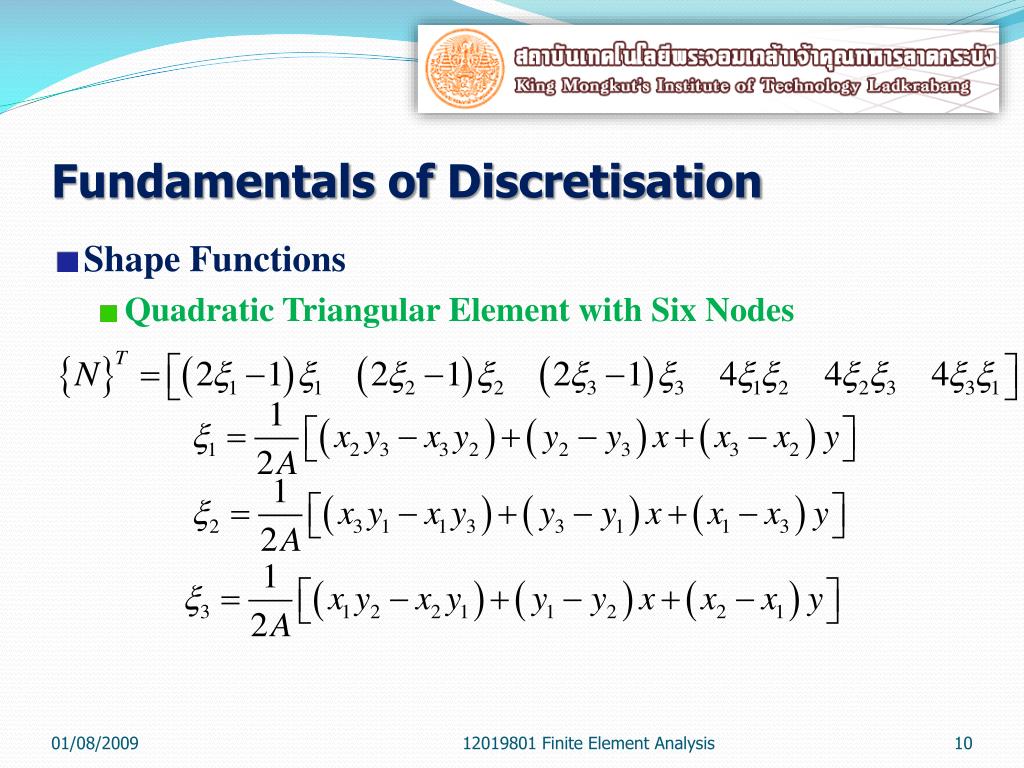 สถาบันเทคโนโลยีพระจอมเกล้าเจ้าคุณทหารลาดกระบัง
King Mongkut's Institute of Technology Ladkrabang

Fundamentals of Discretisation

Shape Functions

Quadratic Triangular Element with Six Nodes

$\{N\}^T = \left[ (2\xi_1 - 1)\xi_1 \quad (2\xi_2 - 1)\xi_2 \quad (2\xi_3 - 1)\xi_3 \quad 4\xi_1\xi_2 \quad 4\xi_2\xi_3 \quad 4\xi_3\xi_1 \right]$

$\xi_1 = \frac{1}{2A}\left[ (x_2 y_3 - x_3 y_2) + (y_2 - y_3)x + (x_3 - x_2)y \right]$

$\xi_2 = \frac{1}{2A}\left[ (x_3 y_1 - x_1 y_3) + (y_3 - y_1)x + (x_1 - x_3)y \right]$

$\xi_3 = \frac{1}{2A}\left[ (x_1 y_2 - x_2 y_1) + (y_1 - y_2)x + (x_2 - x_1)y \right]$

01/08/2009

12019801 Finite Element Analysis

10